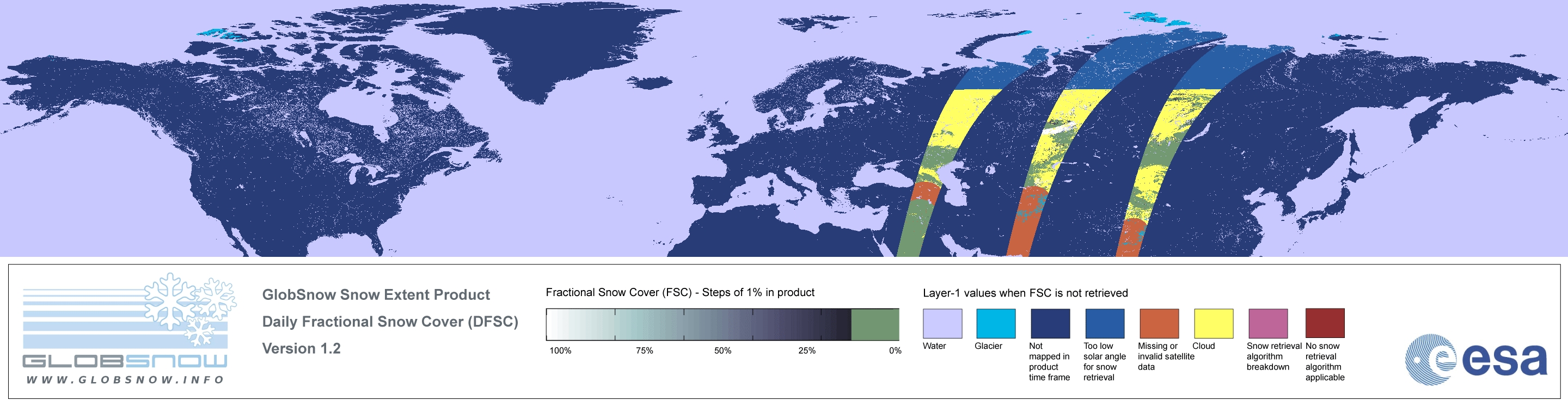 GLOBSNOW
WWW.GLOBSNOW.INFO

GlobSnow Snow Extent Product
Daily Fractional Snow Cover (DFSC)
Version 1.2

Fractional Snow Cover (FSC) - Steps of 1% in product

100% 75% 50% 25% 0%

Layer-1 values when FSC is not retrieved

Water
Glacier
Not mapped in product time frame
Too low solar angle for snow retrieval
Missing or invalid satellite data
Cloud
Snow retrieval algorithm breakdown
No snow retrieval algorithm applicable

esa